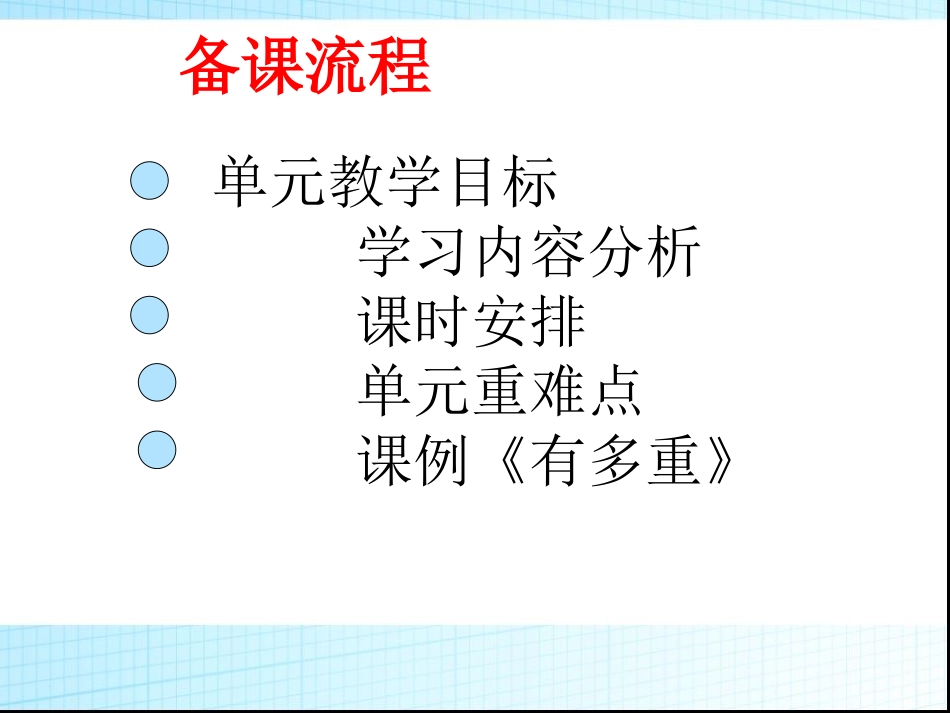 备课流程

单元教学目标
学习内容分析
课时安排
单元重难点
课例《有多重》